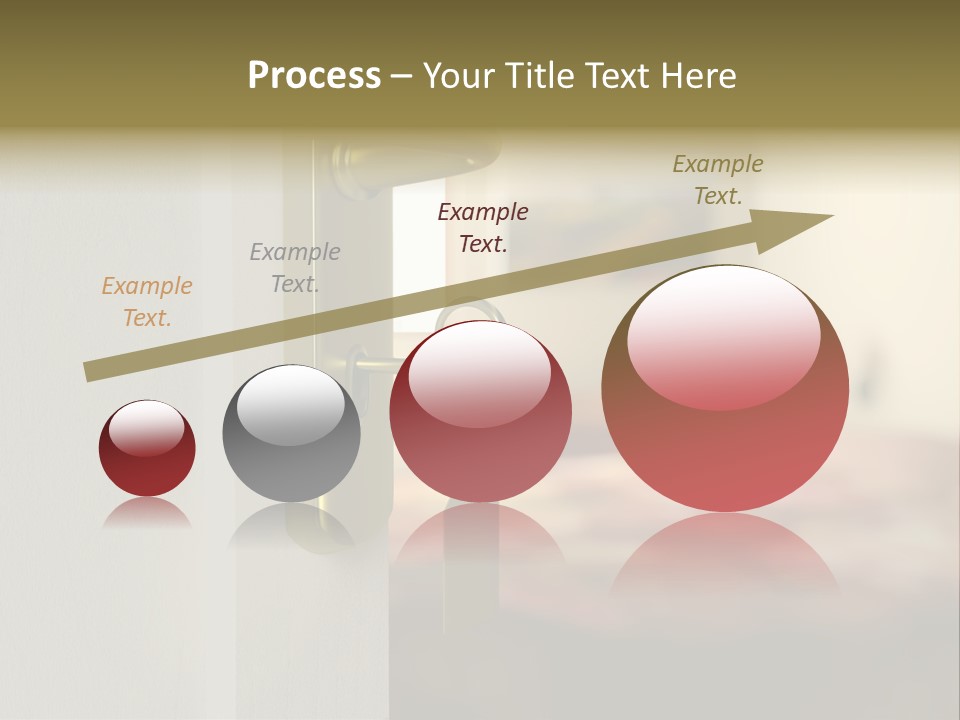 Process – Your Title Text Here

Example Text.

Example Text.

Example Text.

Example Text.